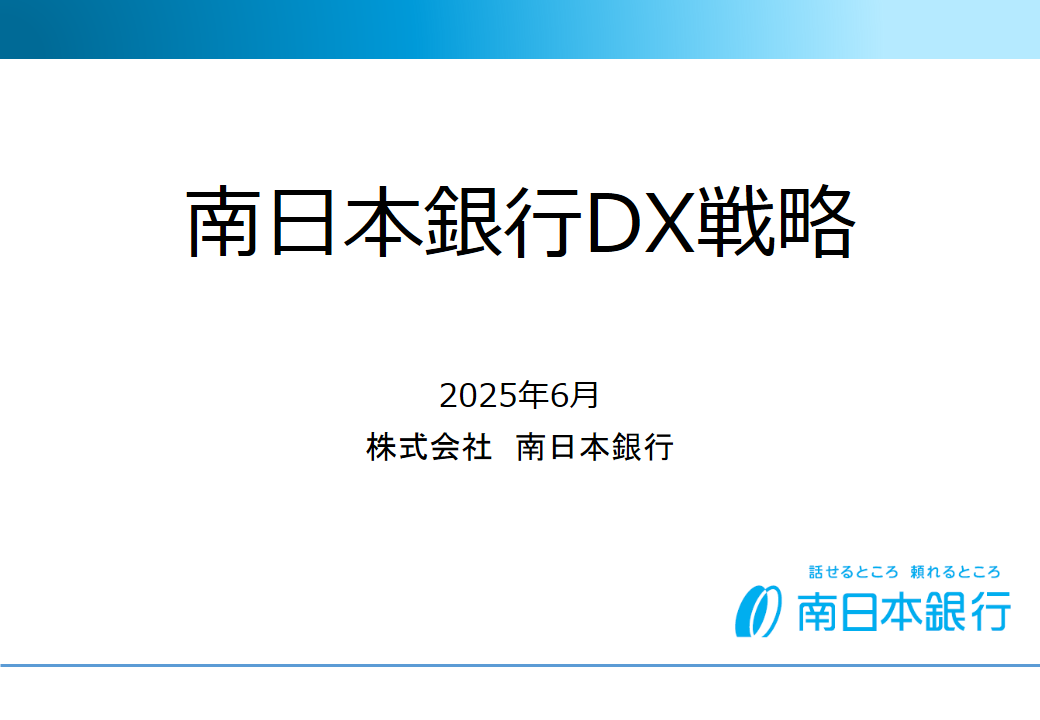 南日本銀行DX戦略

2025年6月

株式会社　南日本銀行

話せるところ　頼れるところ

南日本銀行